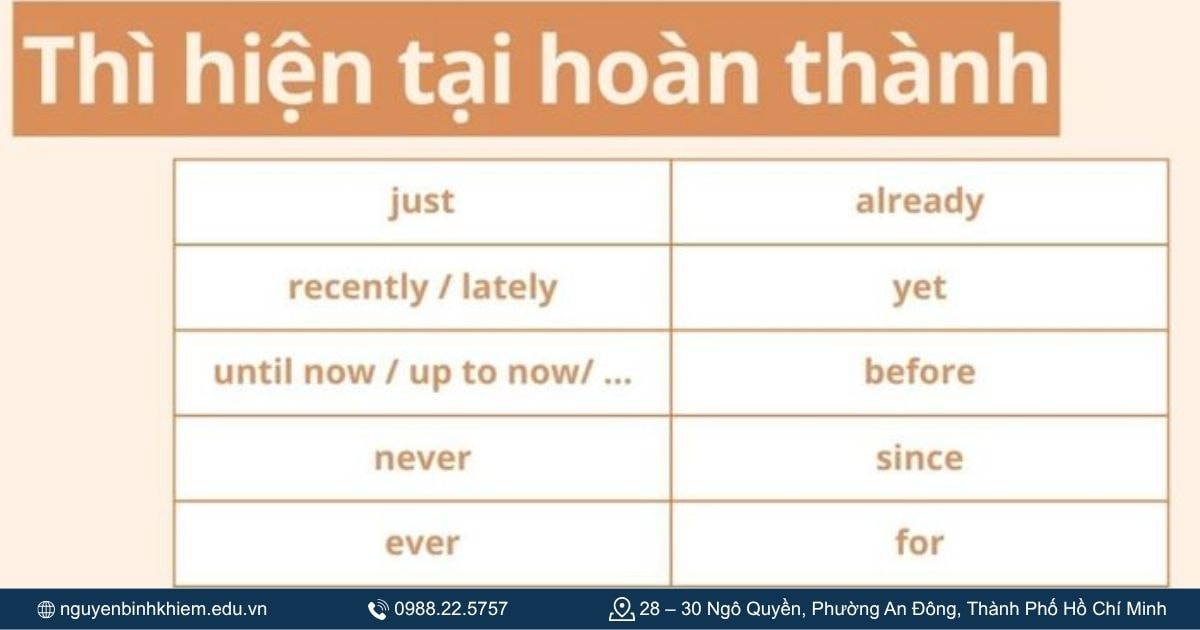 Thì hiện tại hoàn thành

| just | already |
|---|---|
| recently / lately | yet |
| until now / up to now/ ... | before |
| never | since |
| ever | for |

nguyenbinhkhiem.edu.vn 0988.22.5757 28 – 30 Ngô Quyền, Phường An Đông, Thành Phố Hồ Chí Minh